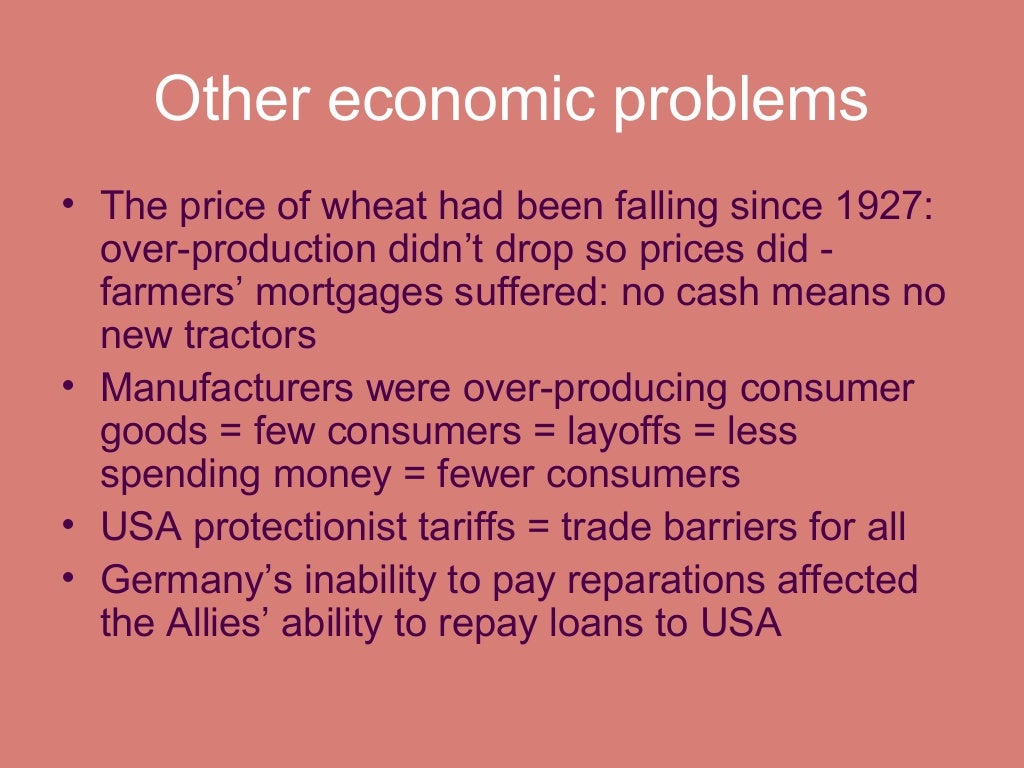 Other economic problems

• The price of wheat had been falling since 1927: over-production didn't drop so prices did - farmers' mortgages suffered: no cash means no new tractors
• Manufacturers were over-producing consumer goods = few consumers = layoffs = less spending money = fewer consumers
• USA protectionist tariffs = trade barriers for all
• Germany's inability to pay reparations affected the Allies' ability to repay loans to USA